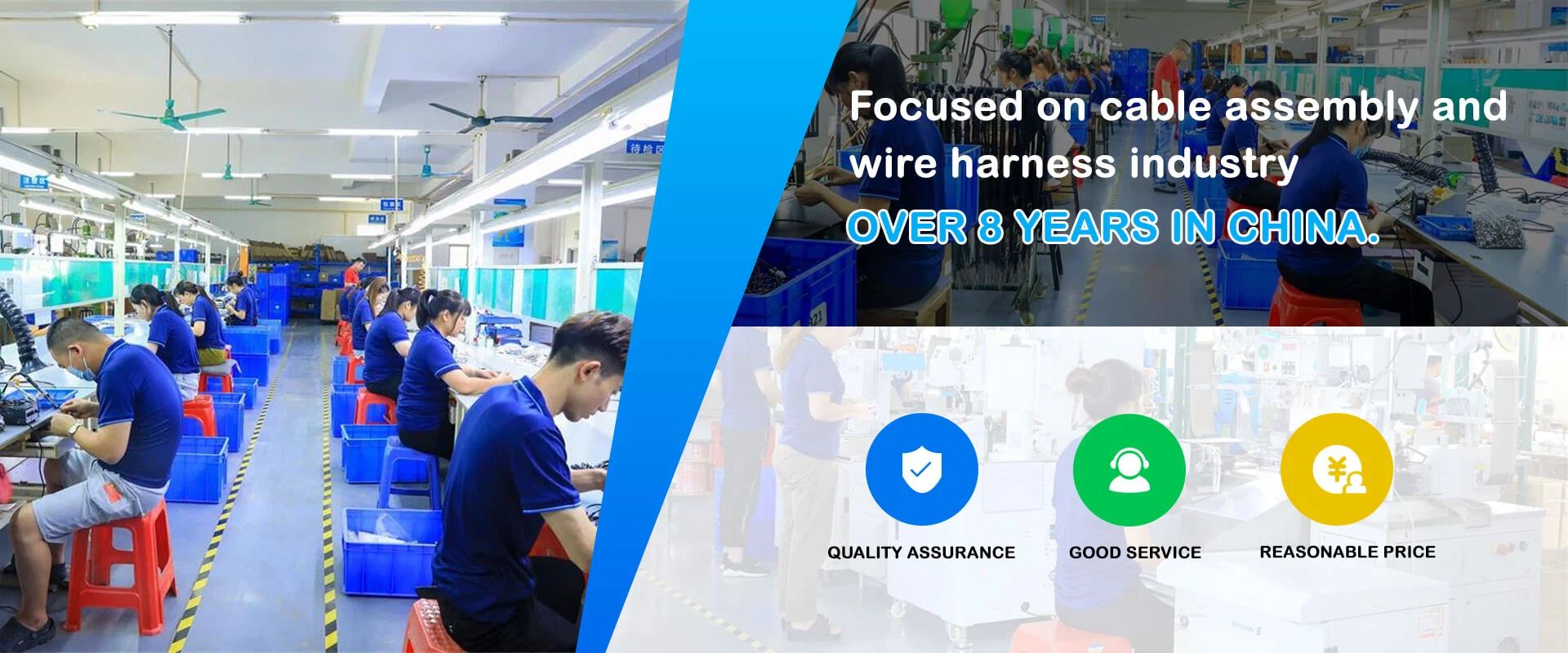 Focused on cable assembly and wire harness industry

OVER 8 YEARS IN CHINA.

QUALITY ASSURANCE

GOOD SERVICE

REASONABLE PRICE